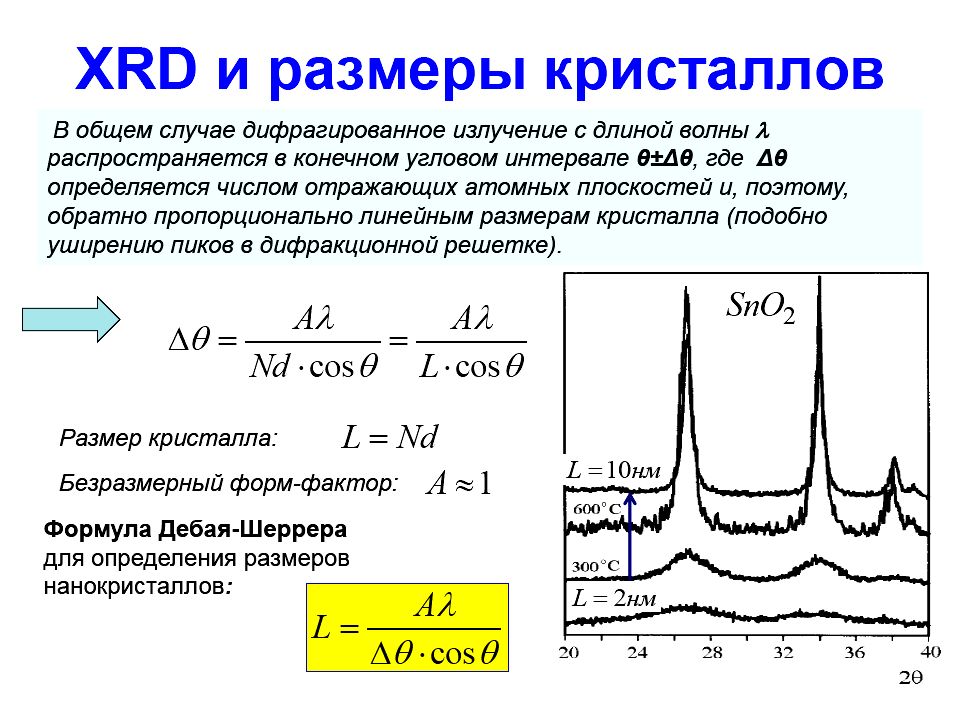 XRD и размеры кристаллов

В общем случае дифрагированное излучение с длиной волны $\lambda$ распространяется в конечном угловом интервале $\theta \pm \Delta\theta$, где $\Delta\theta$ определяется числом отражающих атомных плоскостей и, поэтому, обратно пропорционально линейным размерам кристалла (подобно уширению пиков в дифракционной решетке).

$\Delta\theta = \frac{A\lambda}{Nd \cdot \cos\theta} = \frac{A\lambda}{L \cdot \cos\theta}$

Размер кристалла: $L = Nd$

Безразмерный форм-фактор: $A \approx 1$

Формула Дебая-Шеррера для определения размеров нанокристаллов:

$L = \frac{A\lambda}{\Delta\theta \cdot \cos\theta}$

$SnO_2$

$L = 10нм$

600°C

300°C

$L = 2нм$

20 24 28 32 36 40

$2\theta$